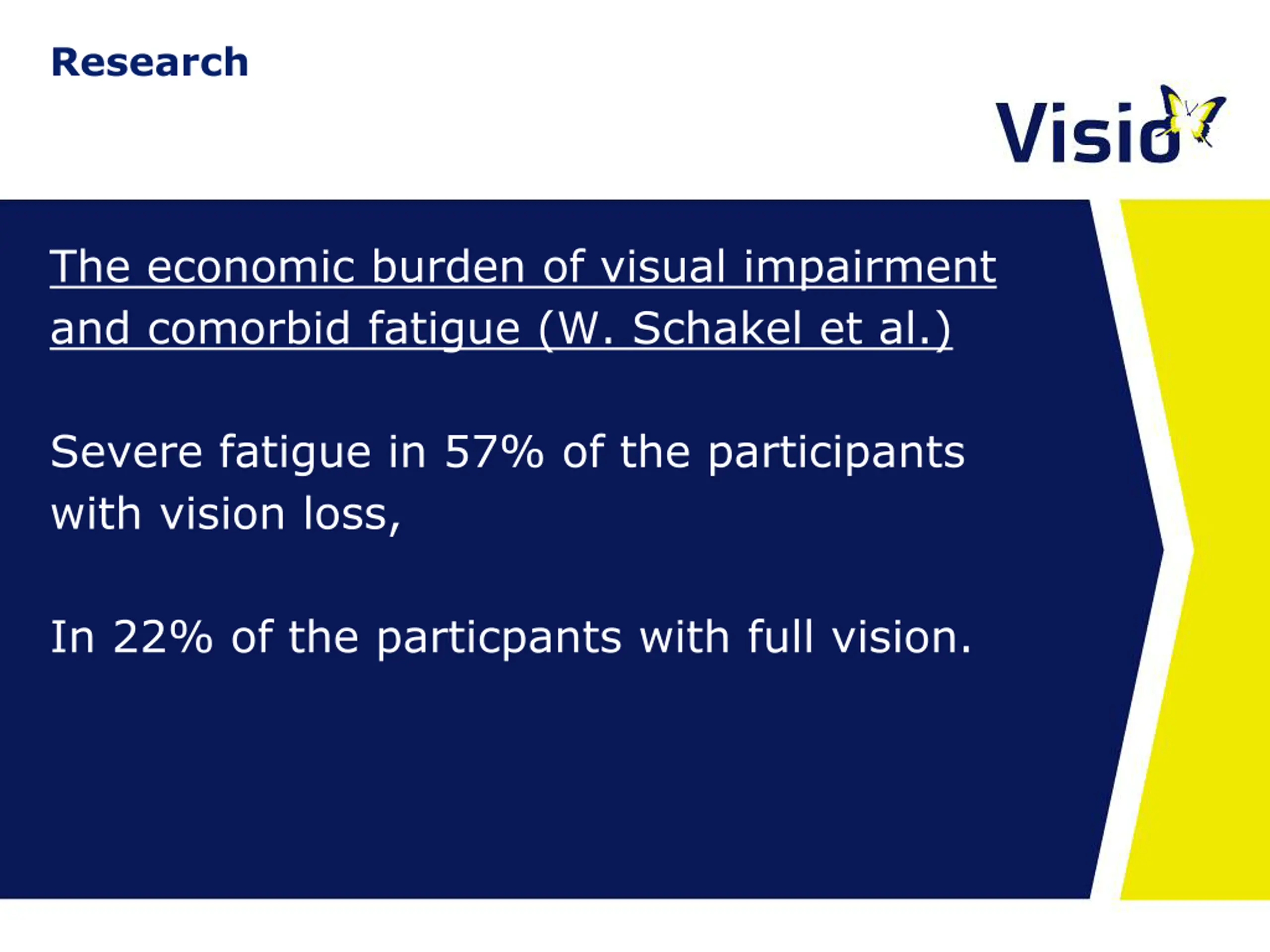 Research

Visio

The economic burden of visual impairment and comorbid fatigue (W. Schakel et al.)

Severe fatigue in 57% of the participants with vision loss,

In 22% of the particpants with full vision.